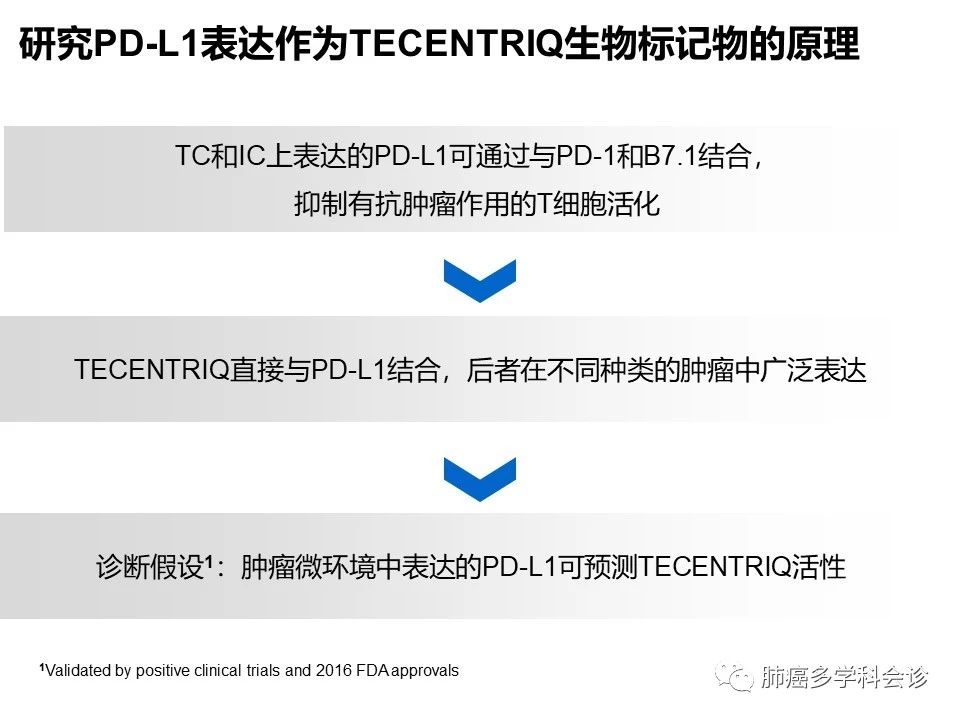 研究PD-L1表达作为TECENTRIQ生物标记物的原理

TC和IC上表达的PD-L1可通过与PD-1和B7.1结合，抑制有抗肿瘤作用的T细胞活化

TECENTRIQ直接与PD-L1结合，后者在不同种类的肿瘤中广泛表达

诊断假设$^1$：肿瘤微环境中表达的PD-L1可预测TECENTRIQ活性

$^1$Validated by positive clinical trials and 2016 FDA approvals

肺癌多学科会诊